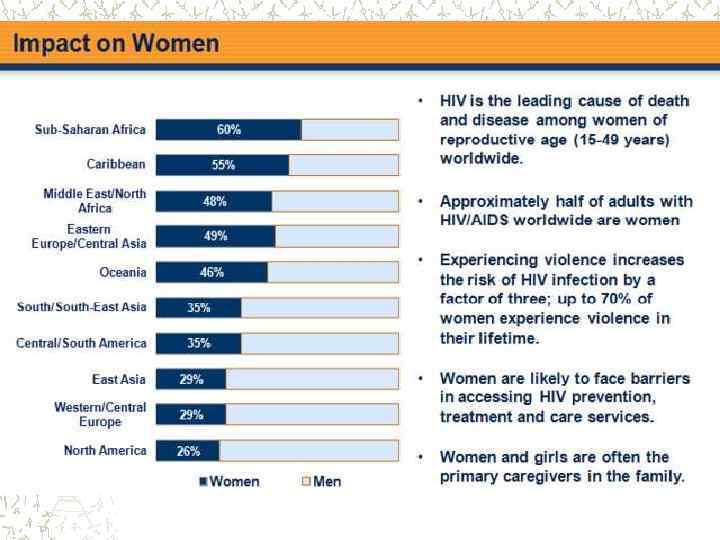 Impact on Women

Sub-Saharan Africa 60%
Caribbean 55%
Middle East/North Africa 48%
Eastern Europe/Central Asia 49%
Oceania 46%
South/South-East Asia 35%
Central/South America 35%
East Asia 29%
Western/Central Europe 29%
North America 26%

Women Men

• HIV is the leading cause of death and disease among women of reproductive age (15-49 years) worldwide.

• Approximately half of adults with HIV/AIDS worldwide are women

• Experiencing violence increases the risk of HIV infection by a factor of three; up to 70% of women experience violence in their lifetime.

• Women are likely to face barriers in accessing HIV prevention, treatment and care services.

• Women and girls are often the primary caregivers in the family.